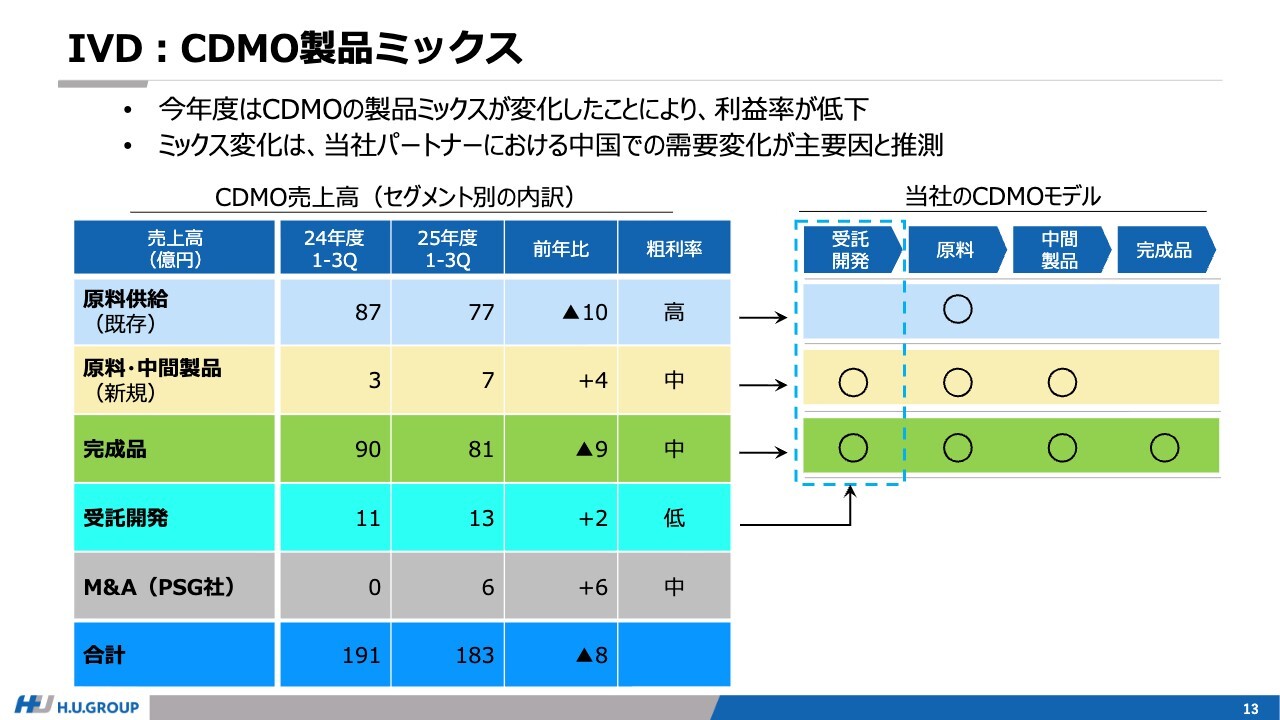 IVD : CDMO製品ミックス

• 今年度はCDMOの製品ミックスが変化したことにより、利益率が低下
• ミックス変化は、当社パートナーにおける中国での需要変化が主要因と推測

CDMO売上高（セグメント別の内訳）

| 売上高（億円） | 24年度 1-3Q | 25年度 1-3Q | 前年比 | 粗利率 |
|---|---|---|---|---|
| 原料供給（既存） | 87 | 77 | ▲10 | 高 |
| 原料･中間製品（新規） | 3 | 7 | +4 | 中 |
| 完成品 | 90 | 81 | ▲9 | 中 |
| 受託開発 | 11 | 13 | +2 | 低 |
| M&A（PSG社） | 0 | 6 | +6 | 中 |
| 合計 | 191 | 183 | ▲8 | |

当社のCDMOモデル

| 受託開発 | 原料 | 中間製品 | 完成品 |
|---|---|---|---|
| | ○ | | |
| ○ | ○ | ○ | |
| ○ | ○ | ○ | ○ |

H.U.GROUP

13